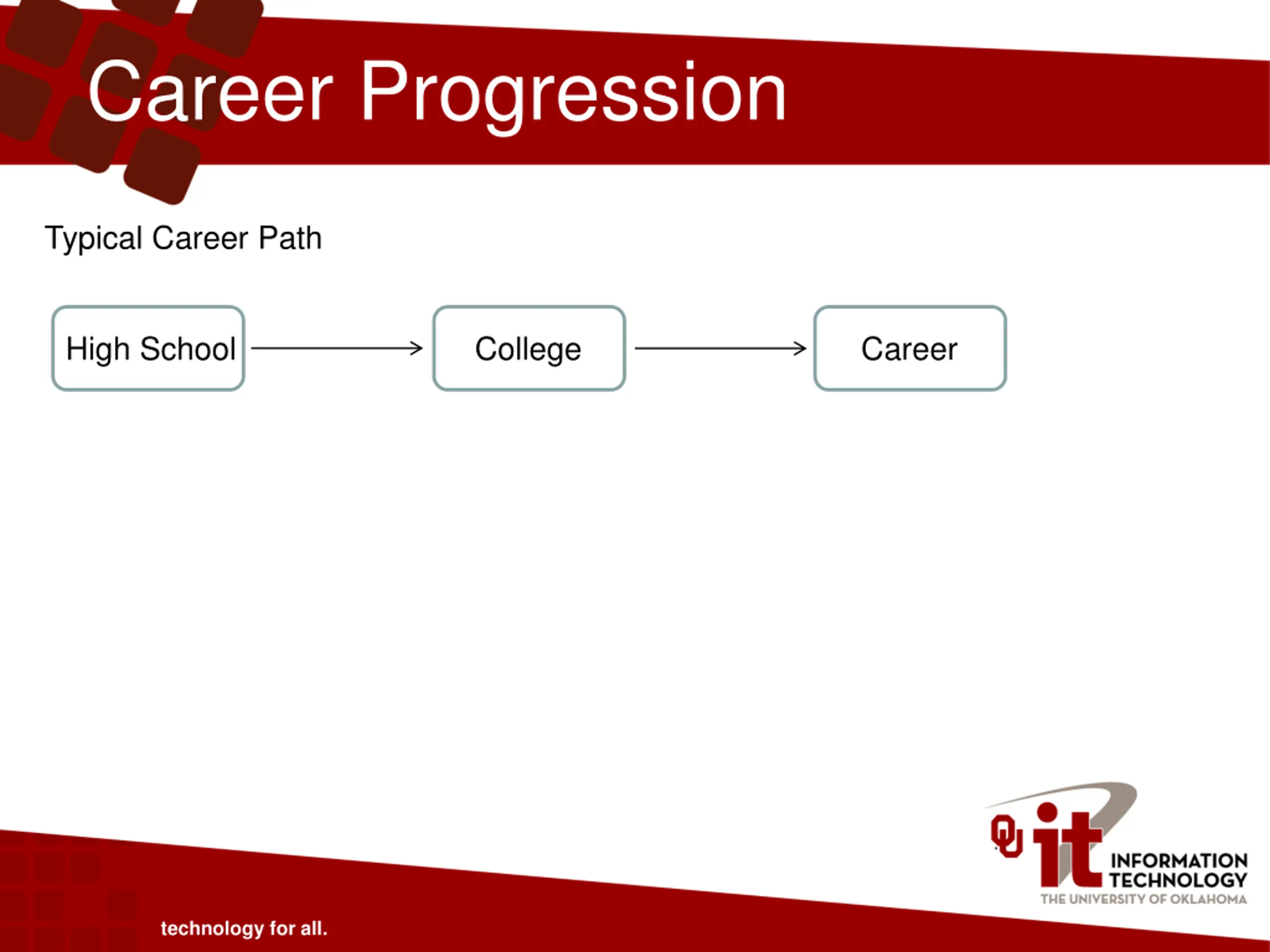 Career Progression

Typical Career Path

High School

College

Career

OU it INFORMATION TECHNOLOGY
THE UNIVERSITY OF OKLAHOMA

technology for all.